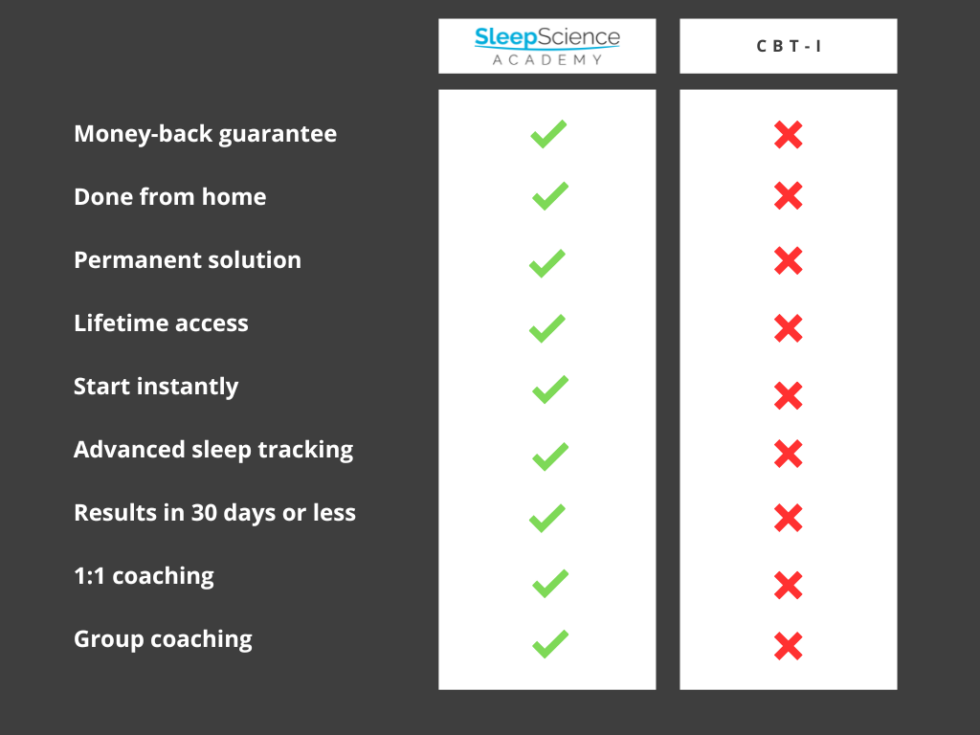 | | SleepScience ACADEMY | CBT-I |
|---|---|---|
| Money-back guarantee | ✓ | ✗ |
| Done from home | ✓ | ✗ |
| Permanent solution | ✓ | ✗ |
| Lifetime access | ✓ | ✗ |
| Start instantly | ✓ | ✗ |
| Advanced sleep tracking | ✓ | ✗ |
| Results in 30 days or less | ✓ | ✗ |
| 1:1 coaching | ✓ | ✗ |
| Group coaching | ✓ | ✗ |